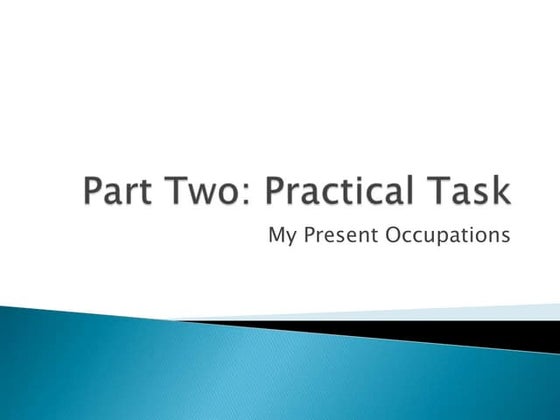 Part Two: Practical Task

My Present Occupations